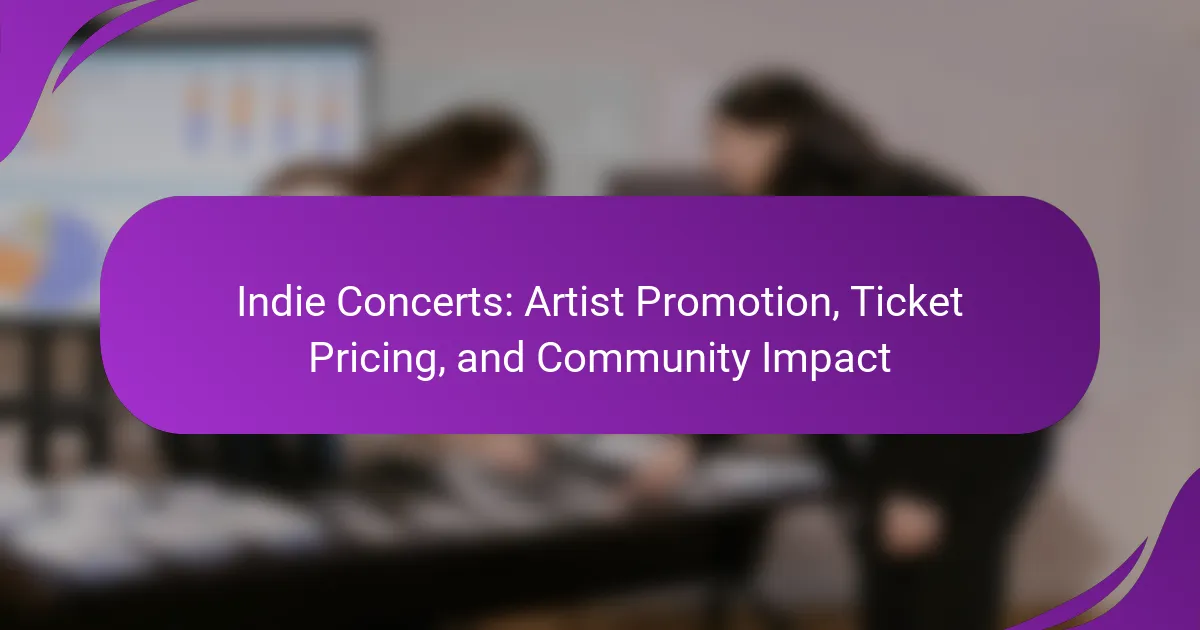 Indie Concerts: Artist Promotion, Ticket Pricing, and Community Impact